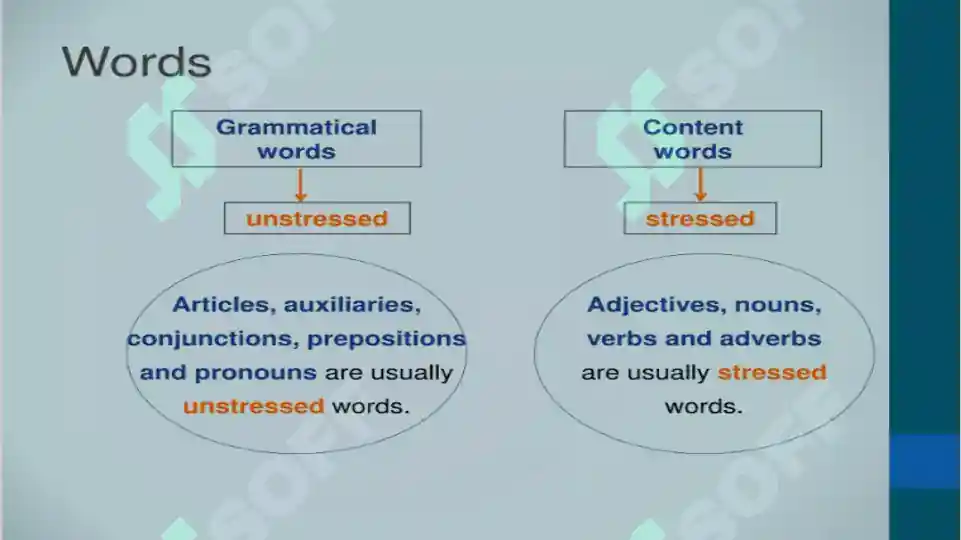 Words

Grammatical words

unstressed

Articles, auxiliaries, conjunctions, prepositions and pronouns are usually unstressed words.

Content words

stressed

Adjectives, nouns, verbs and adverbs are usually stressed words.